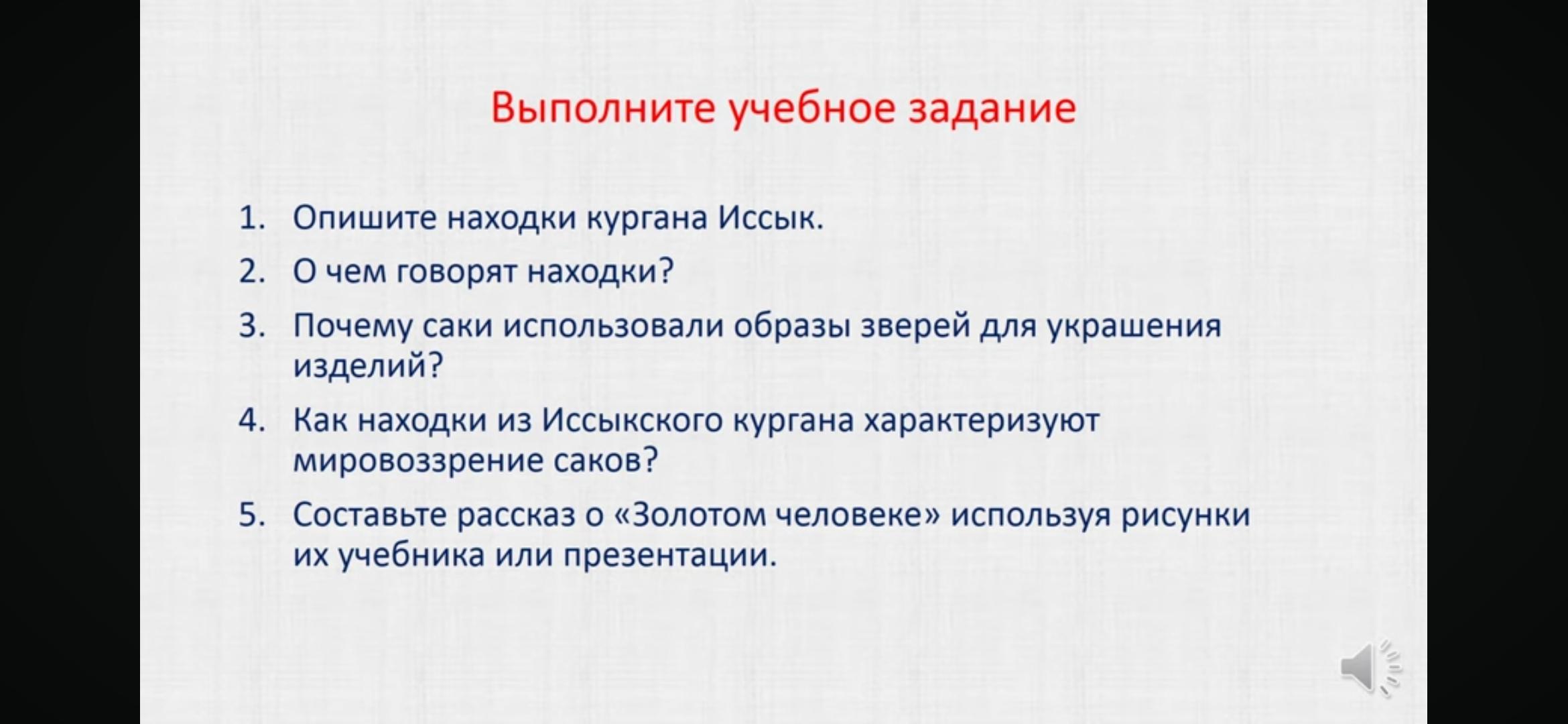 Выполните учебное задание

1. Опишите находки кургана Иссык.
2. О чем говорят находки?
3. Почему саки использовали образы зверей для украшения изделий?
4. Как находки из Иссыкского кургана характеризуют мировоззрение саков?
5. Составьте рассказ о «Золотом человеке» используя рисунки их учебника или презентации.